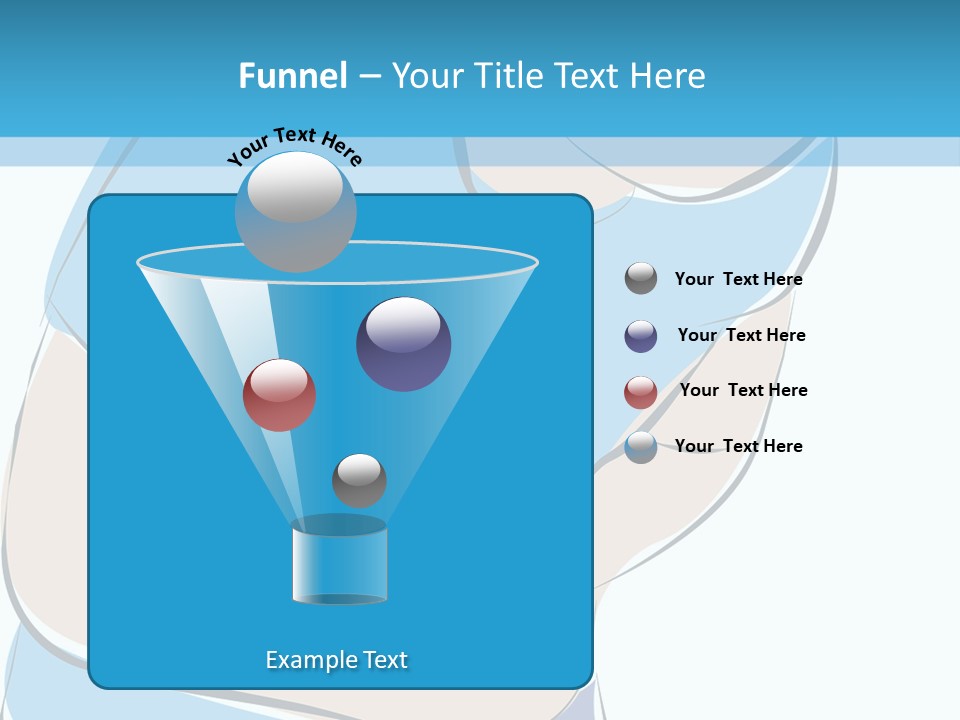 Funnel – Your Title Text Here

Your Text Here

Your Text Here

Your Text Here

Your Text Here

Your Text Here

Example Text